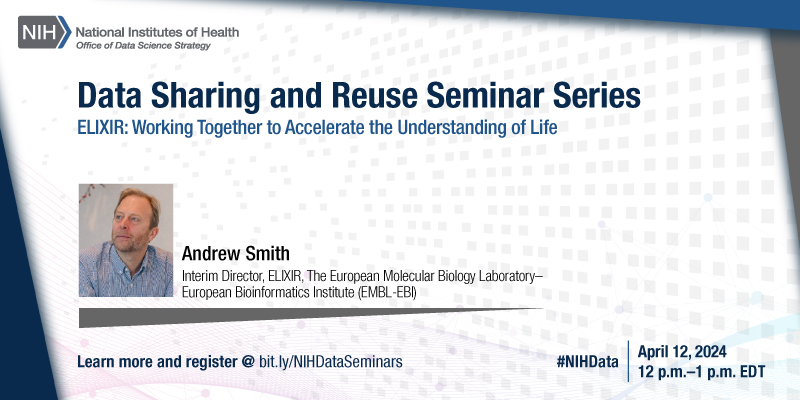 NIH National Institutes of Health
Office of Data Science Strategy

Data Sharing and Reuse Seminar Series

ELIXIR: Working Together to Accelerate the Understanding of Life

Andrew Smith

Interim Director, ELIXIR, The European Molecular Biology Laboratory–European Bioinformatics Institute (EMBL-EBI)

Learn more and register @ bit.ly/NIHDataSeminars

#NIHData

April 12, 2024
12 p.m.–1 p.m. EDT